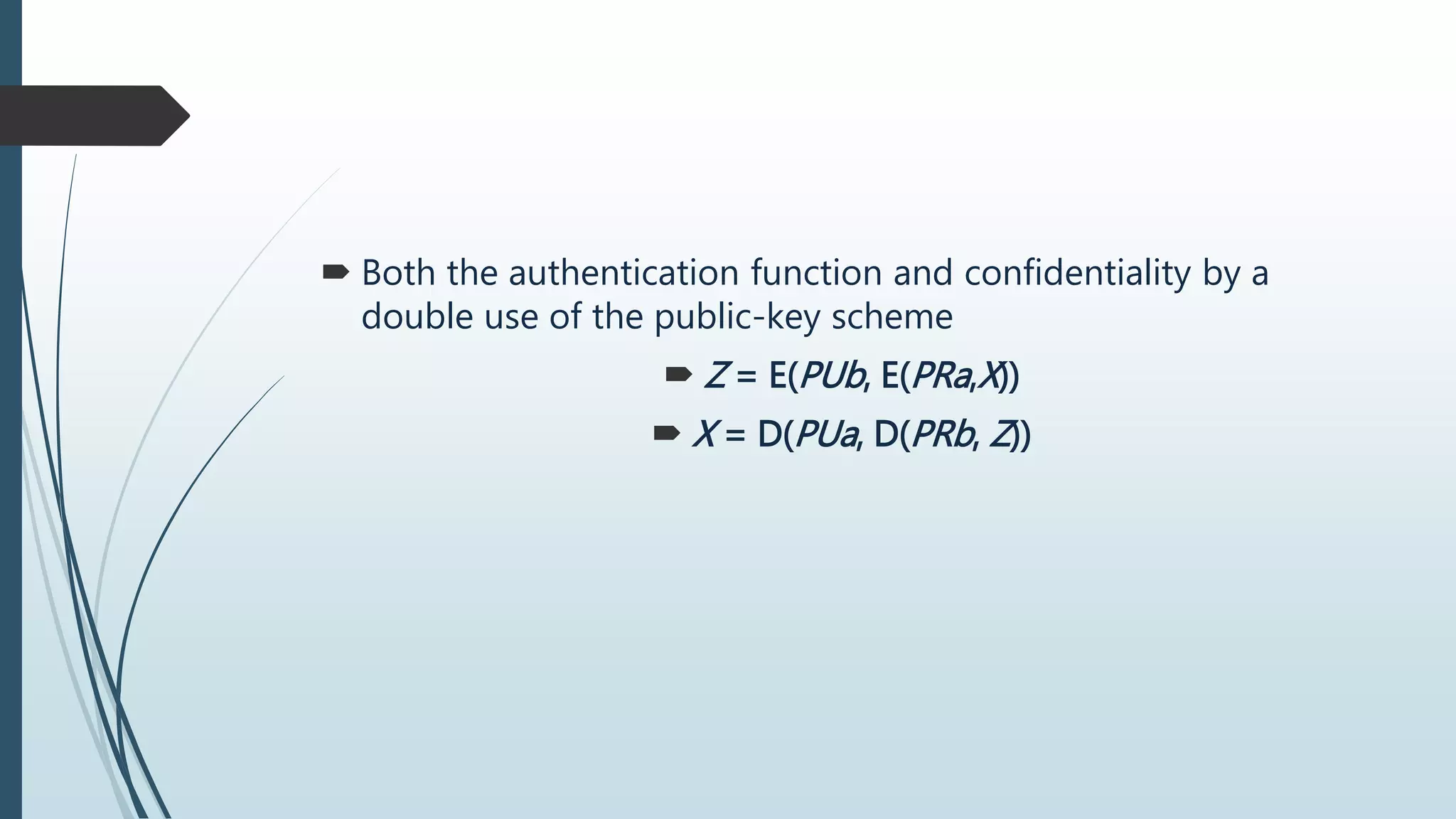 Both the authentication function and confidentiality by a double use of the public-key scheme

$Z = E(PUb, E(PRa, X))$

$X = D(PUa, D(PRb, Z))$